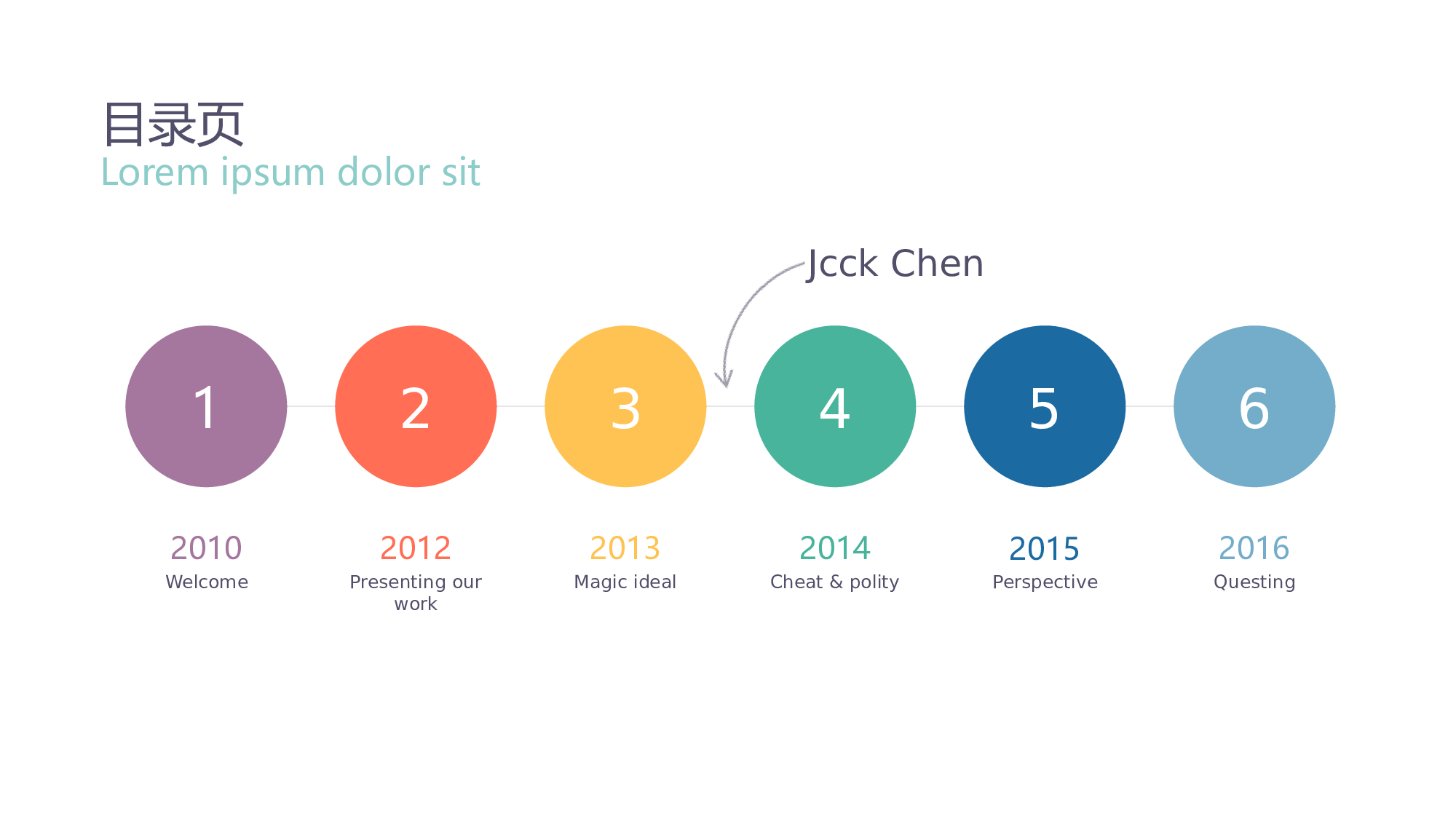 目录页
Lorem ipsum dolor sit

Jcck Chen

1

2

3

4

5

6

2010
Welcome

2012
Presenting our work

2013
Magic ideal

2014
Cheat & polity

2015
Perspective

2016
Questing